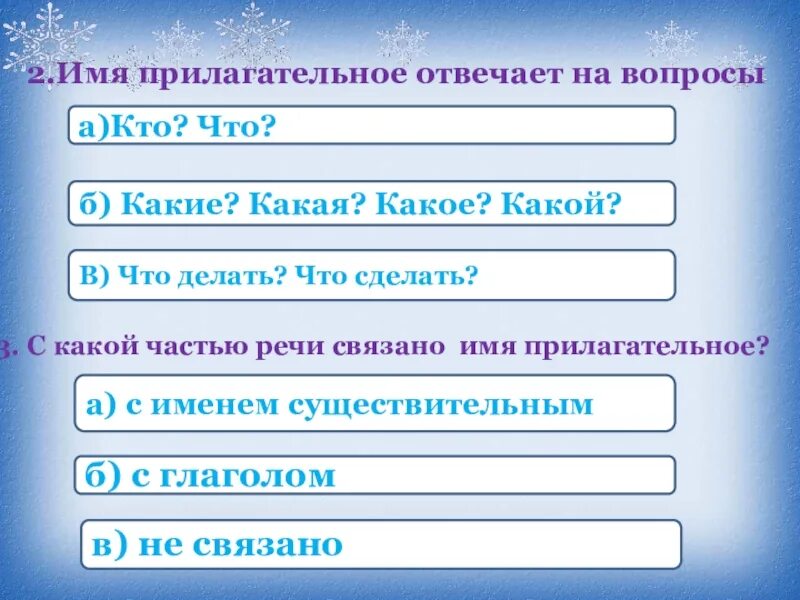 2.Имя прилагательное отвечает на вопросы

а)Кто? Что?

б) Какие? Какая? Какое? Какой?

В) Что делать? Что сделать?

3. С какой частью речи связано имя прилагательное?

а) с именем существительным

б) с глаголом

в) не связано